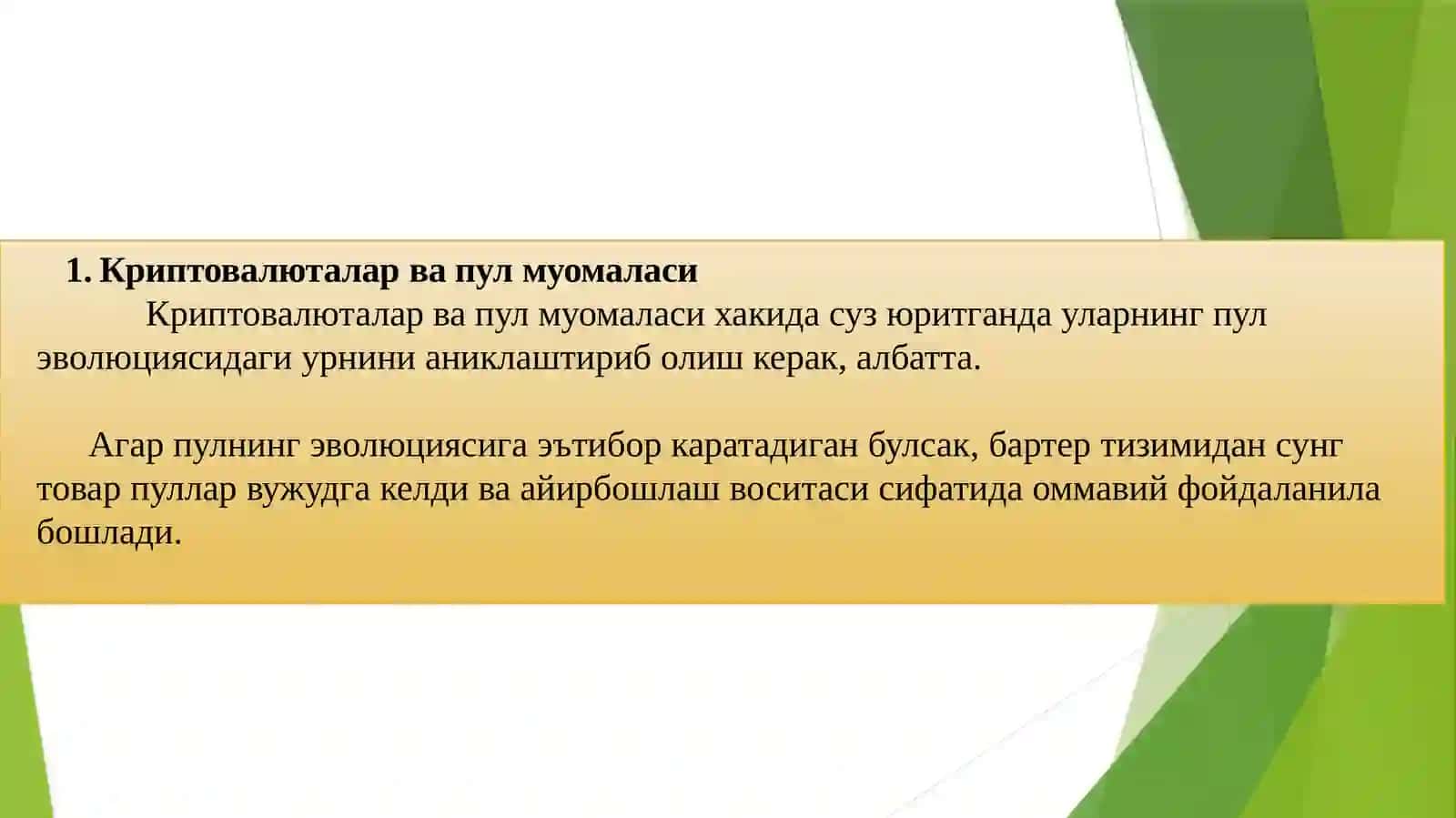 1. Криптовалюталар ва пул муомаласи

Криптовалюталар ва пул муомаласи хакида суз юритганда уларнинг пул эволюциясидаги урнини аниклаштириб олиш керак, албатта.

Агар пулнинг эволюциясига эътибор каратадиган булсак, бартер тизимидан сунг товар пуллар вужудга келди ва айирбошлаш воситаси сифатида оммавий фойдаланила бошлади.